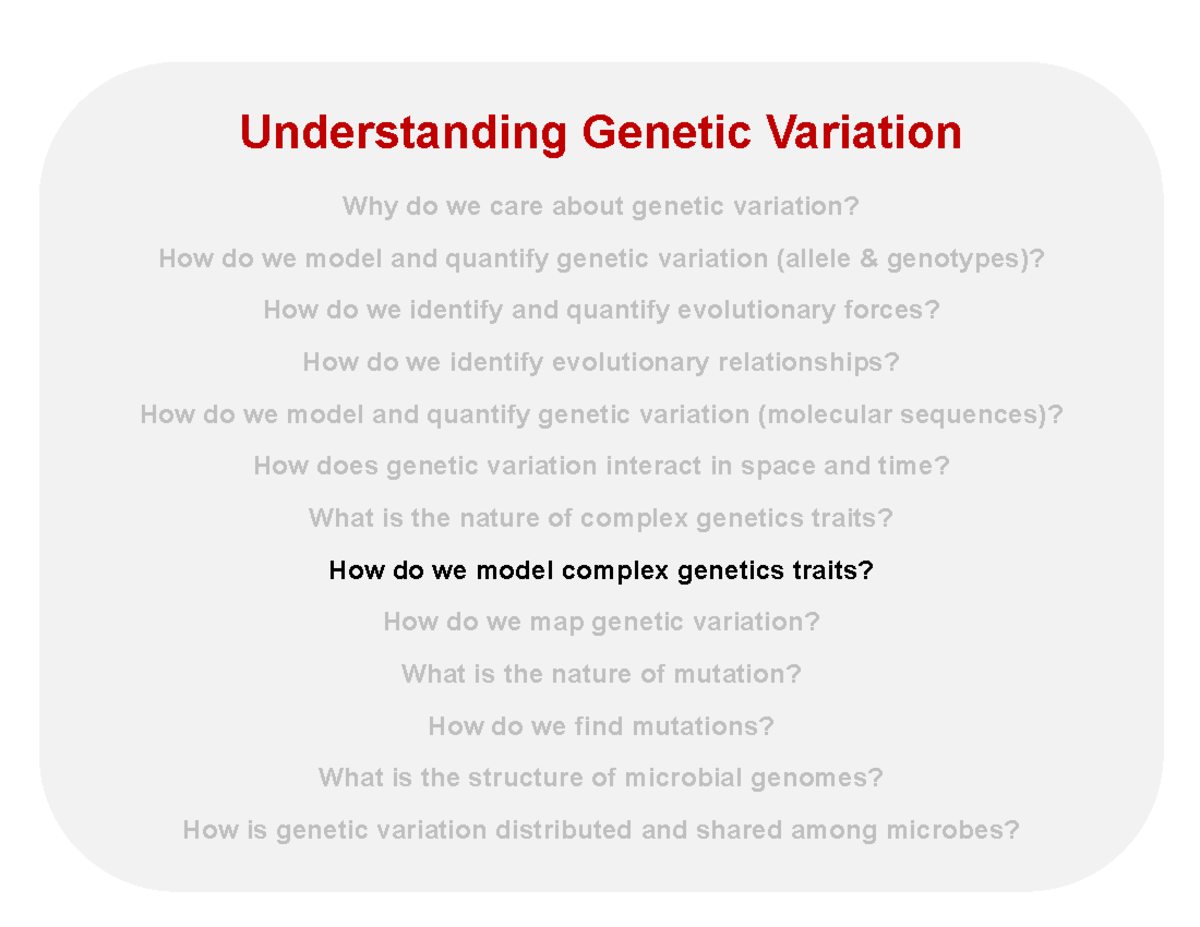 Understanding Genetic Variation

Why do we care about genetic variation?

How do we model and quantify genetic variation (allele & genotypes)?

How do we identify and quantify evolutionary forces?

How do we identify evolutionary relationships?

How do we model and quantify genetic variation (molecular sequences)?

How does genetic variation interact in space and time?

What is the nature of complex genetics traits?

How do we model complex genetics traits?

How do we map genetic variation?

What is the nature of mutation?

How do we find mutations?

What is the structure of microbial genomes?

How is genetic variation distributed and shared among microbes?